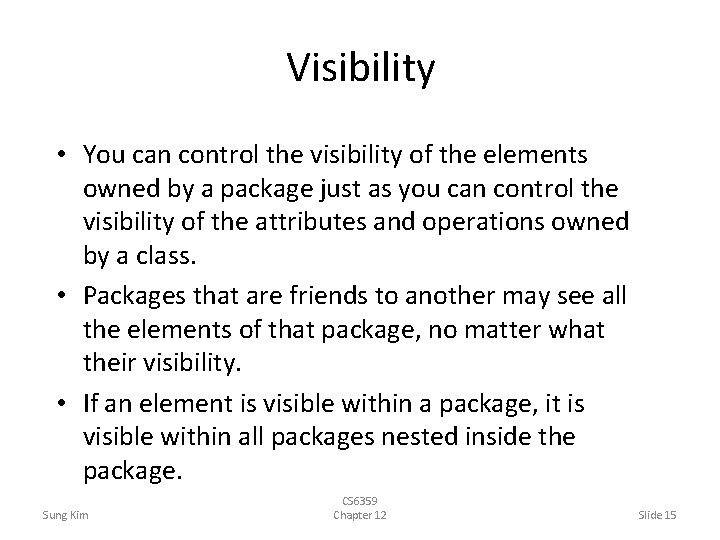 Visibility

• You can control the visibility of the elements owned by a package just as you can control the visibility of the attributes and operations owned by a class.

• Packages that are friends to another may see all the elements of that package, no matter what their visibility.

• If an element is visible within a package, it is visible within all packages nested inside the package.

Sung Kim

CS6359
Chapter 12

Slide 15